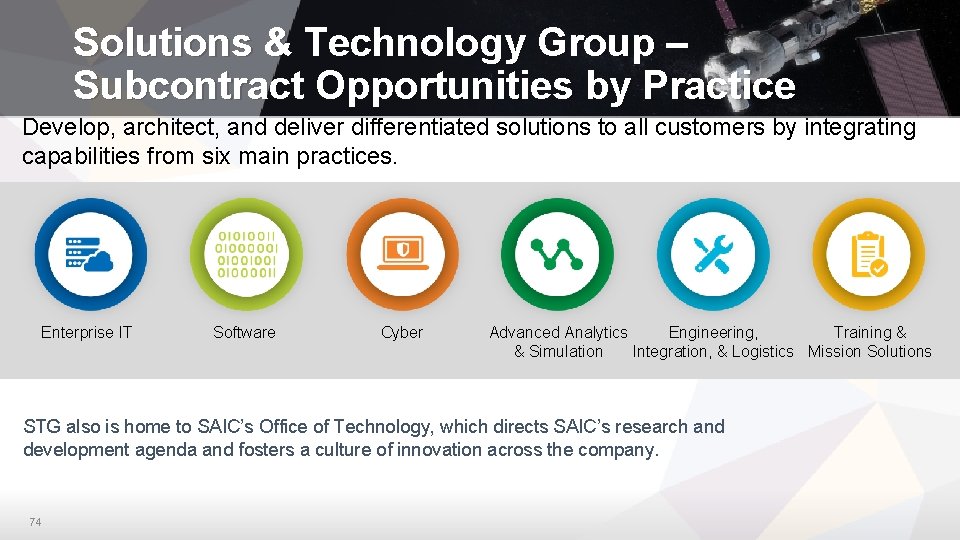 Solutions & Technology Group – Subcontract Opportunities by Practice

Develop, architect, and deliver differentiated solutions to all customers by integrating capabilities from six main practices.

01010011
01000001
01001001
01000011

Enterprise IT

Software

Cyber

Advanced Analytics & Simulation

Engineering, Integration, & Logistics

Training & Mission Solutions

STG also is home to SAIC's Office of Technology, which directs SAIC's research and development agenda and fosters a culture of innovation across the company.

74